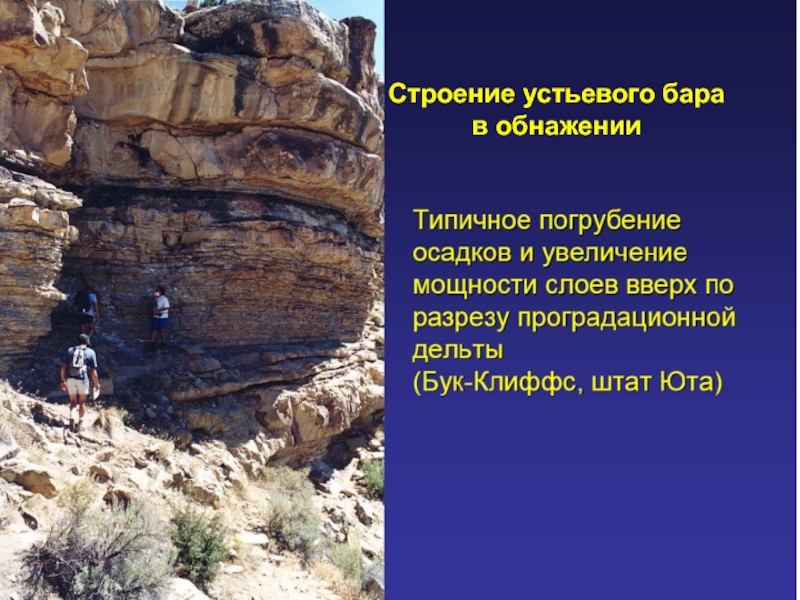 Строение устьевого бара в обнажении

Типичное погрубение осадков и увеличение мощности слоев вверх по разрезу проградационной дельты
(Бук-Клиффс, штат Юта)